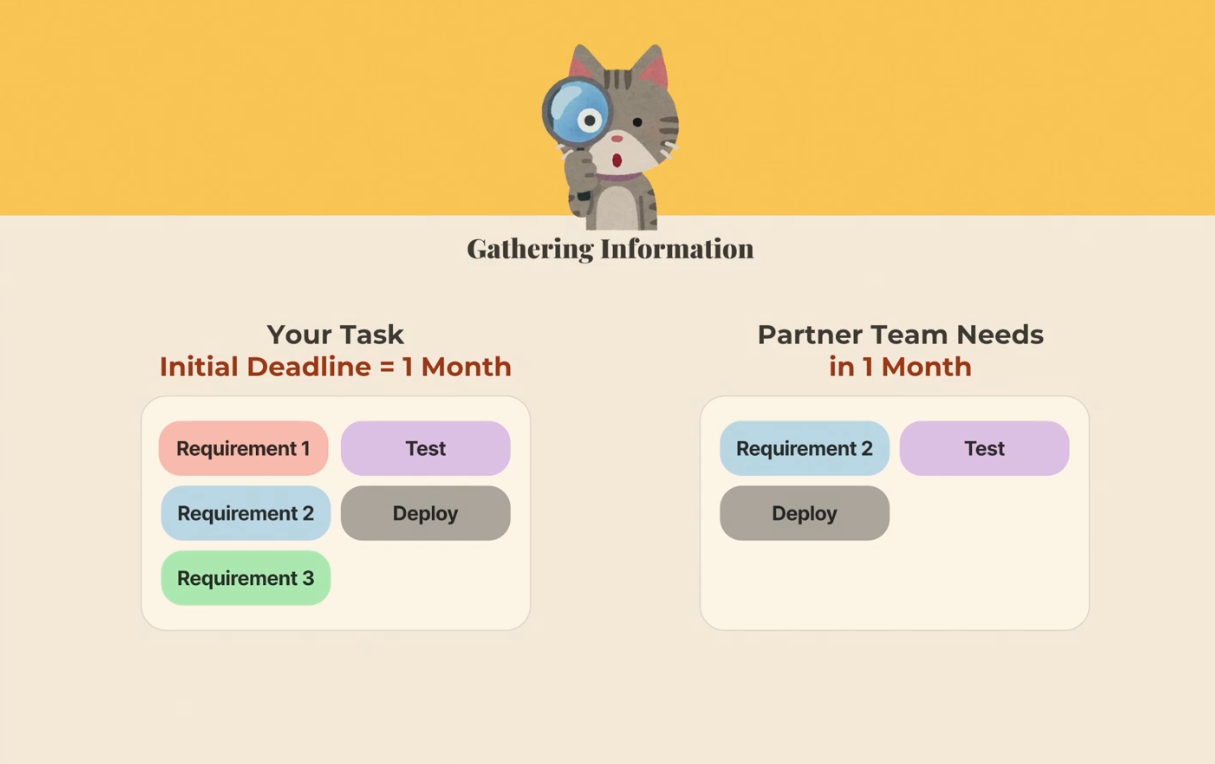 Gathering Information

Your Task
Initial Deadline = 1 Month

Requirement 1
Test
Requirement 2
Deploy
Requirement 3

Partner Team Needs
in 1 Month

Requirement 2
Test
Deploy